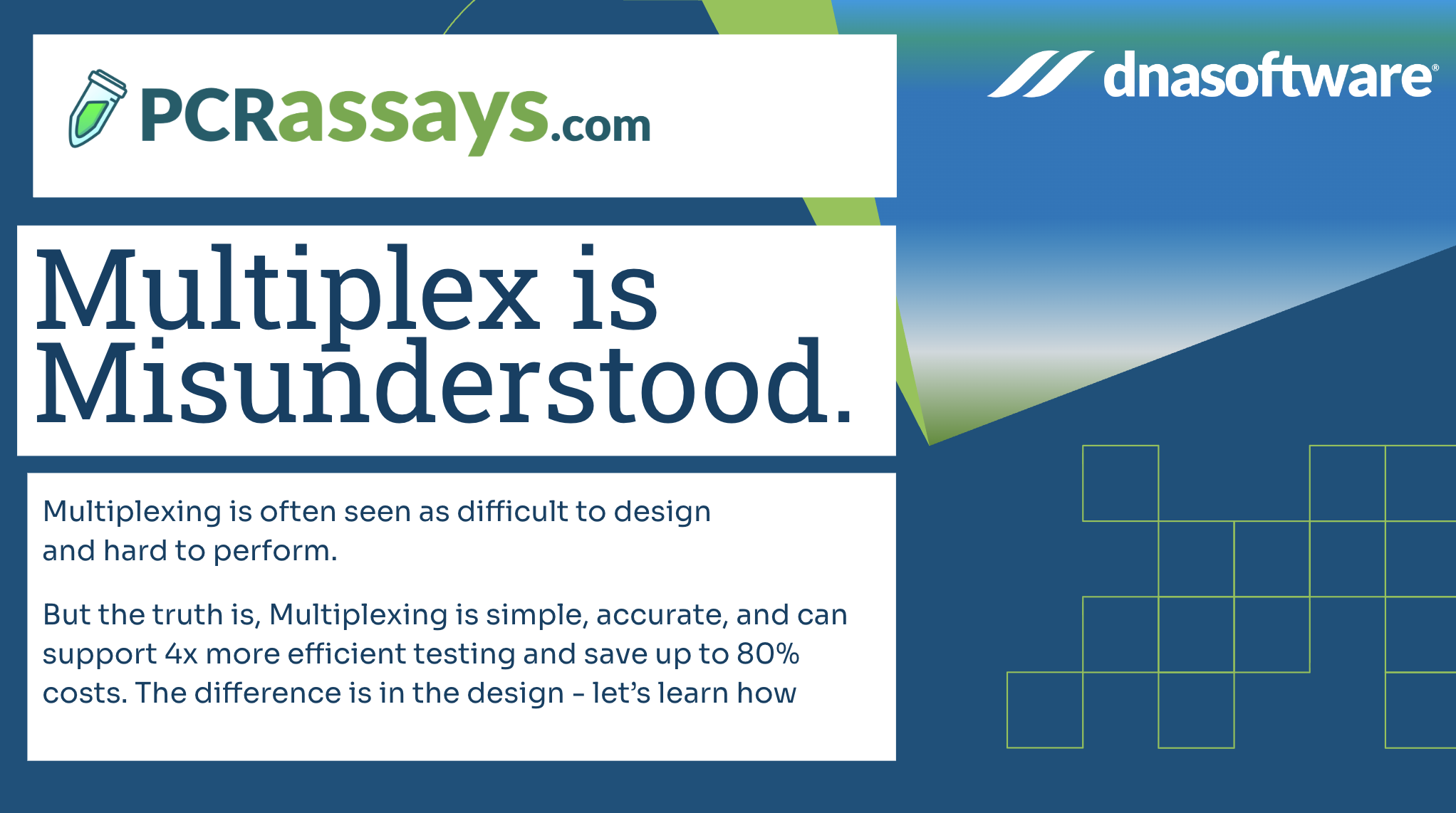 PCRassays.com

dnasoftware®

Multiplex is Misunderstood.

Multiplexing is often seen as difficult to design and hard to perform.

But the truth is, Multiplexing is simple, accurate, and can support 4x more efficient testing and save up to 80% costs. The difference is in the design - let's learn how